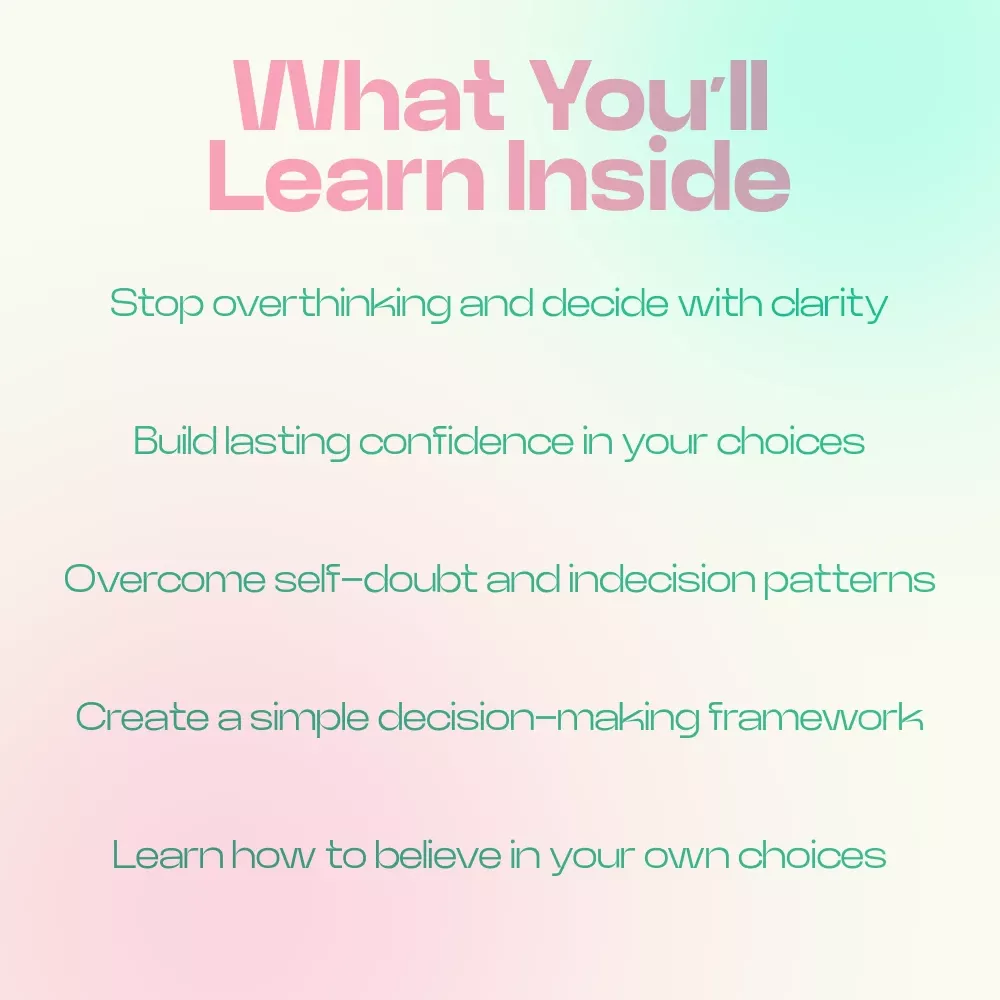 What You'll Learn Inside

Stop overthinking and decide with clarity

Build lasting confidence in your choices

Overcome self-doubt and indecision patterns

Create a simple decision-making framework

Learn how to believe in your own choices